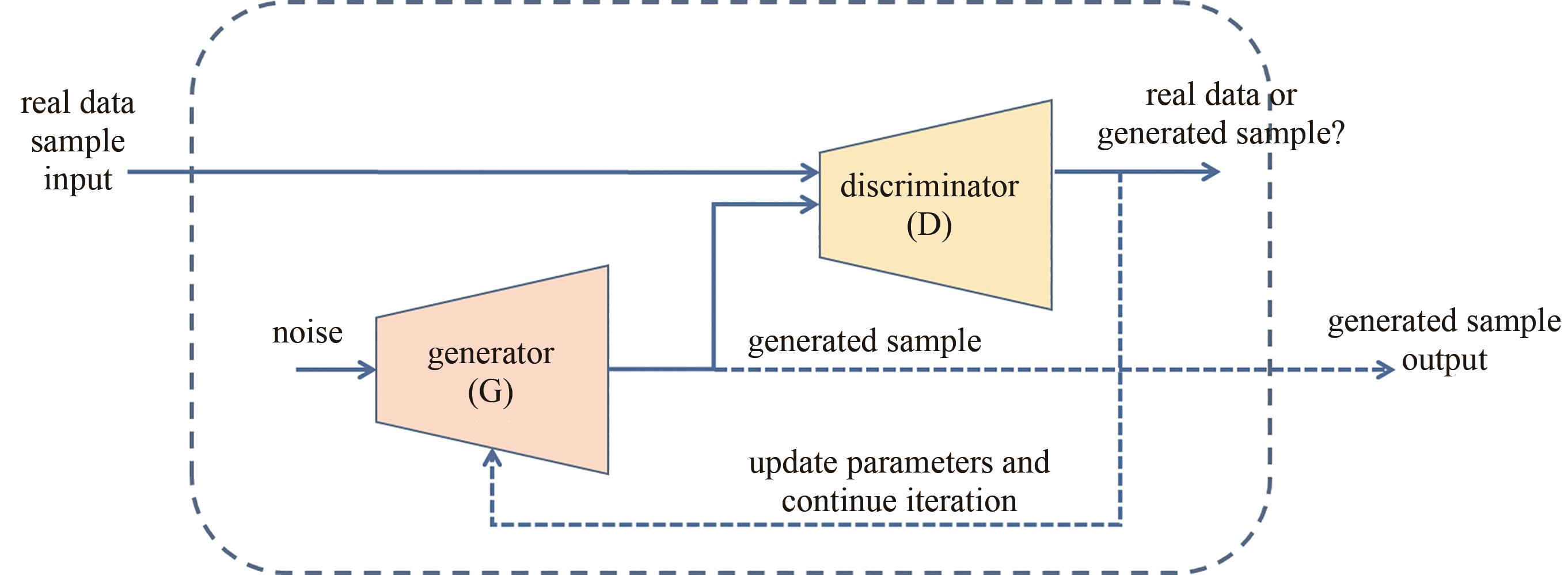 real data sample input

real data or generated sample?

discriminator (D)

noise

generator (G)

generated sample

generated sample output

update parameters and continue iteration